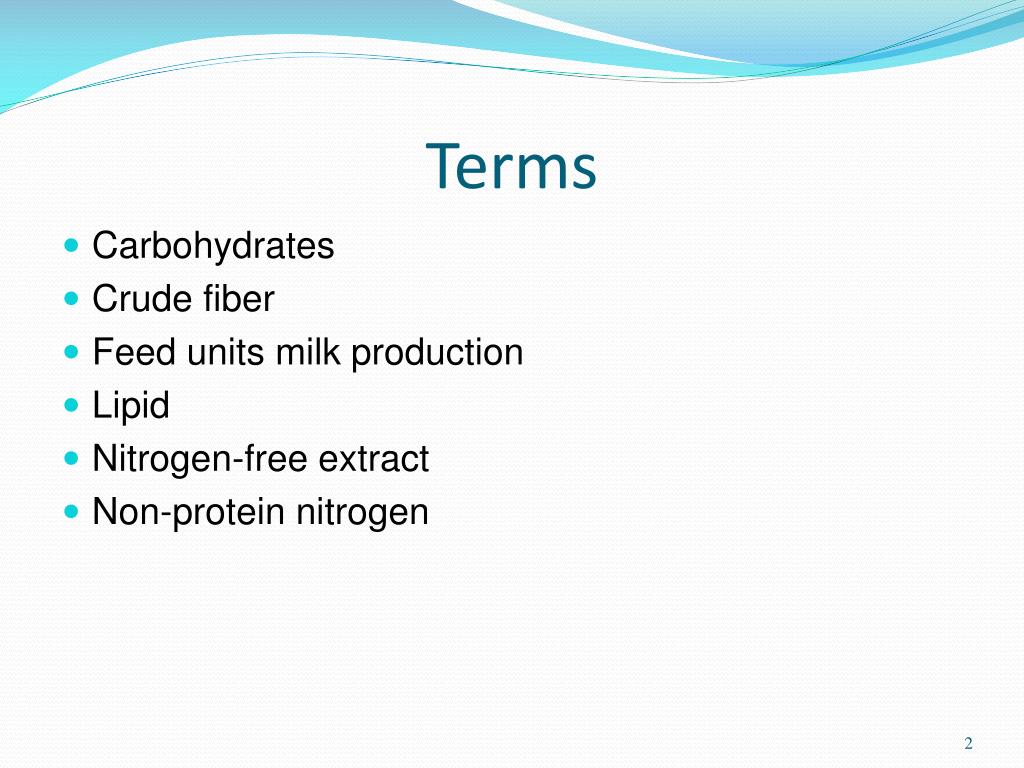 Terms

- Carbohydrates
- Crude fiber
- Feed units milk production
- Lipid
- Nitrogen-free extract
- Non-protein nitrogen

2